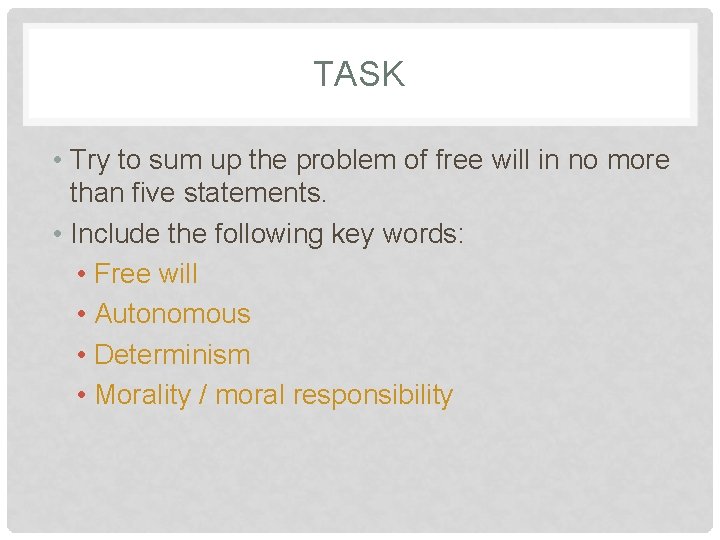 TASK

• Try to sum up the problem of free will in no more than five statements.
• Include the following key words:
  • Free will
  • Autonomous
  • Determinism
  • Morality / moral responsibility